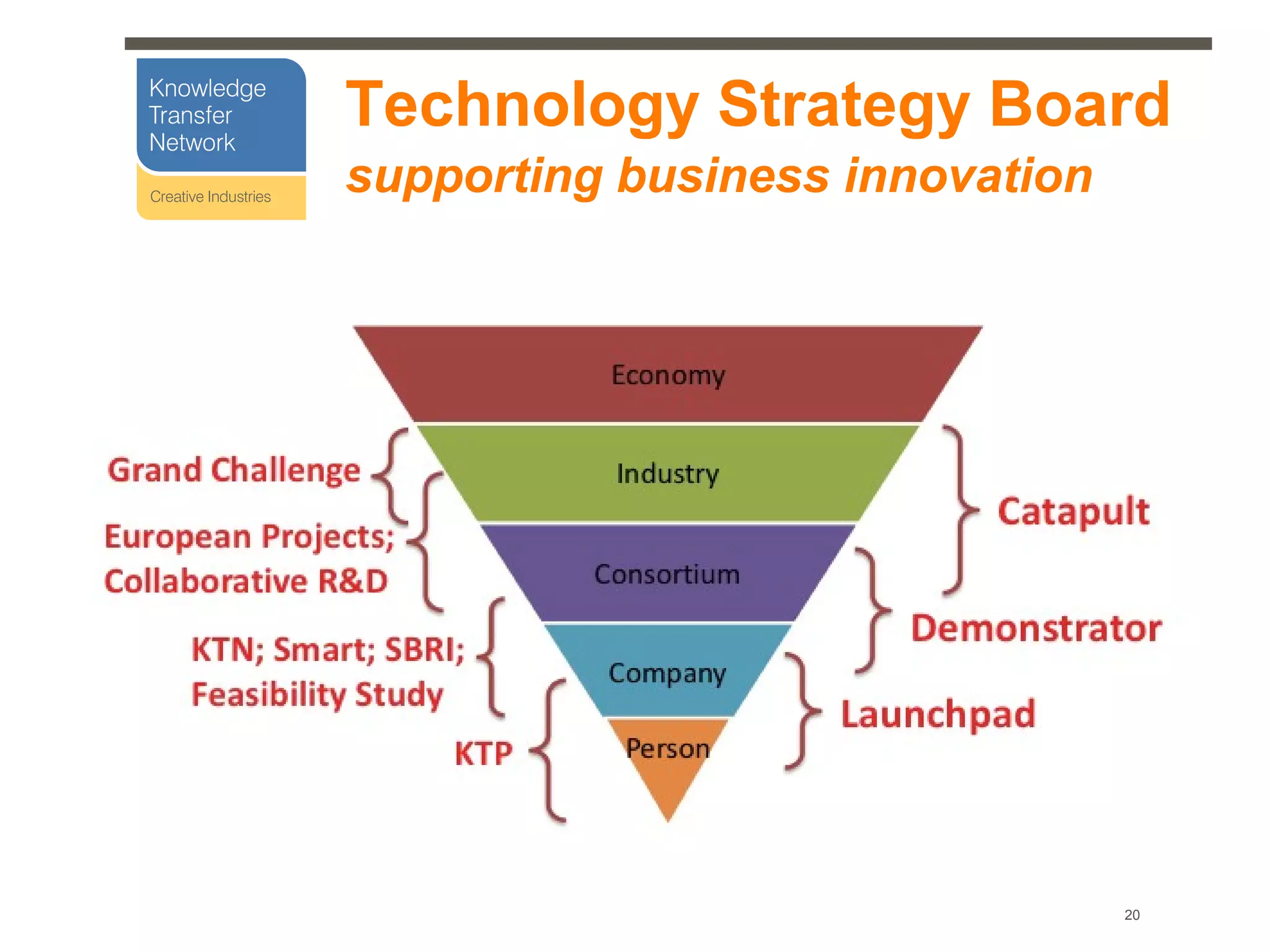 Knowledge Transfer Network

Creative Industries

Technology Strategy Board
supporting business innovation

Economy

Industry

Consortium

Company

Person

Grand Challenge

European Projects; Collaborative R&D

KTN; Smart; SBRI; Feasibility Study

KTP

Catapult

Demonstrator

Launchpad

20